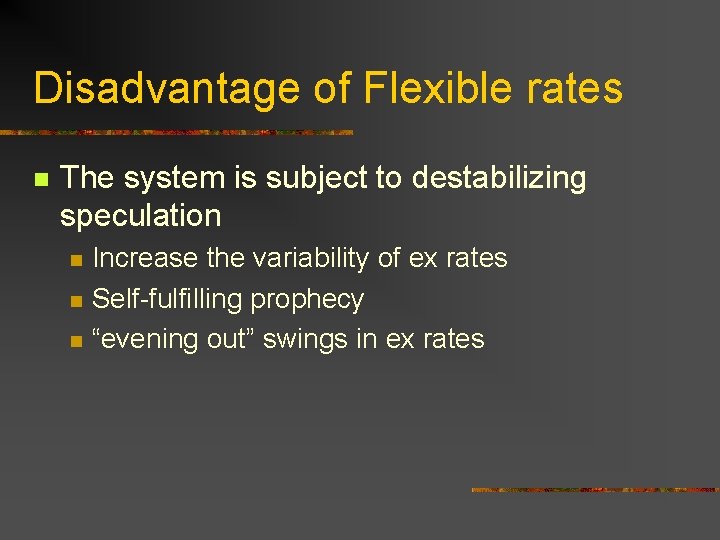 Disadvantage of Flexible rates

The system is subject to destabilizing speculation

Increase the variability of ex rates

Self-fulfilling prophecy

“evening out” swings in ex rates